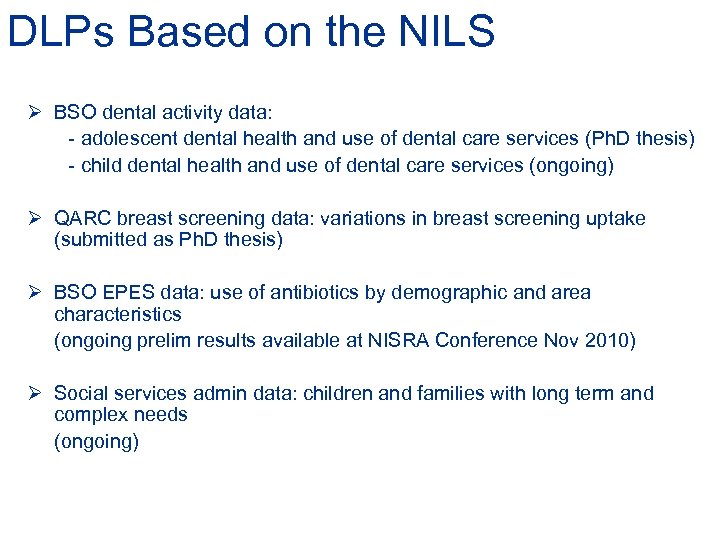 DLPs Based on the NILS

➢ BSO dental activity data:
- adolescent dental health and use of dental care services (PhD thesis)
- child dental health and use of dental care services (ongoing)

➢ QARC breast screening data: variations in breast screening uptake (submitted as PhD thesis)

➢ BSO EPES data: use of antibiotics by demographic and area characteristics
(ongoing prelim results available at NISRA Conference Nov 2010)

➢ Social services admin data: children and families with long term and complex needs
(ongoing)